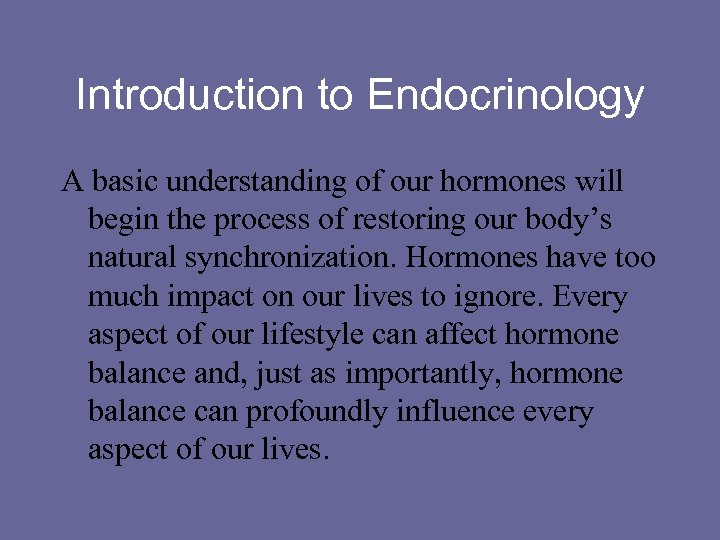 Introduction to Endocrinology

A basic understanding of our hormones will begin the process of restoring our body’s natural synchronization. Hormones have too much impact on our lives to ignore. Every aspect of our lifestyle can affect hormone balance and, just as importantly, hormone balance can profoundly influence every aspect of our lives.